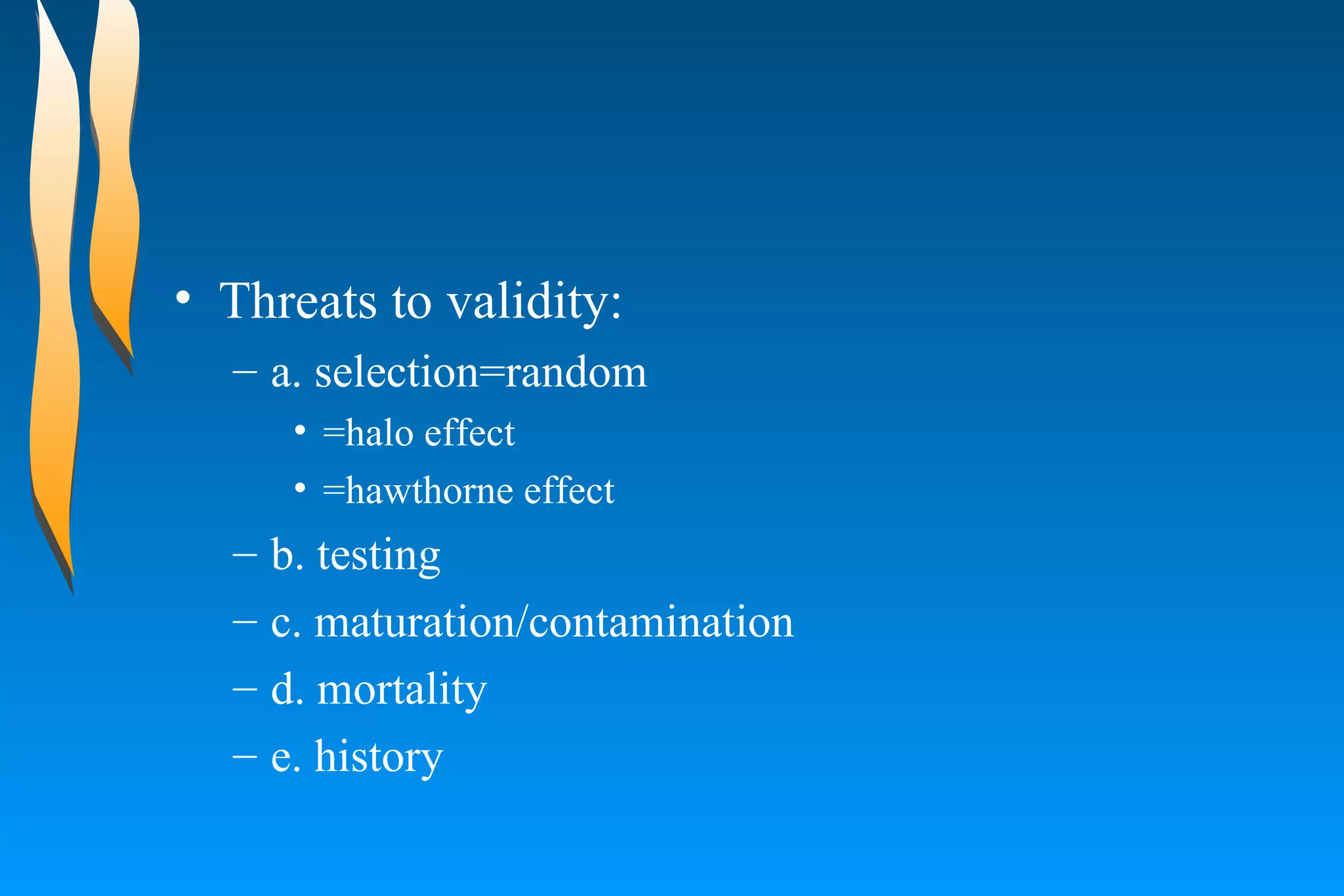 • Threats to validity:
– a. selection=random
• =halo effect
• =hawthorne effect
– b. testing
– c. maturation/contamination
– d. mortality
– e. history